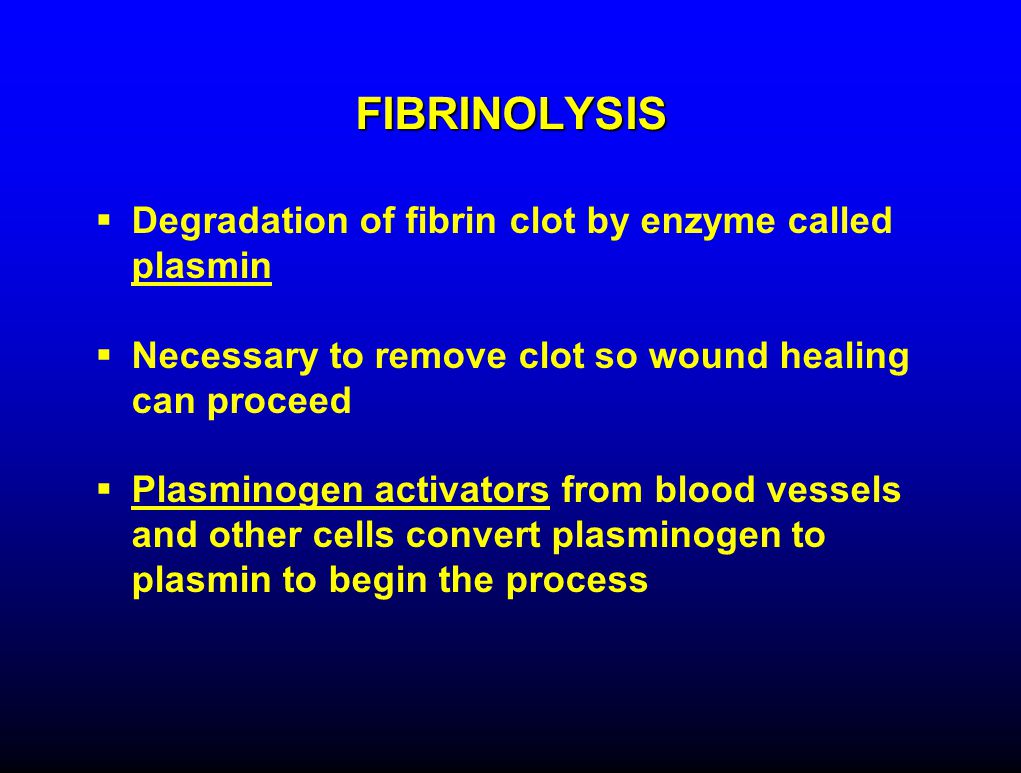 FIBRINOLYSIS

▪ Degradation of fibrin clot by enzyme called plasmin

▪ Necessary to remove clot so wound healing can proceed

▪ Plasminogen activators from blood vessels and other cells convert plasminogen to plasmin to begin the process